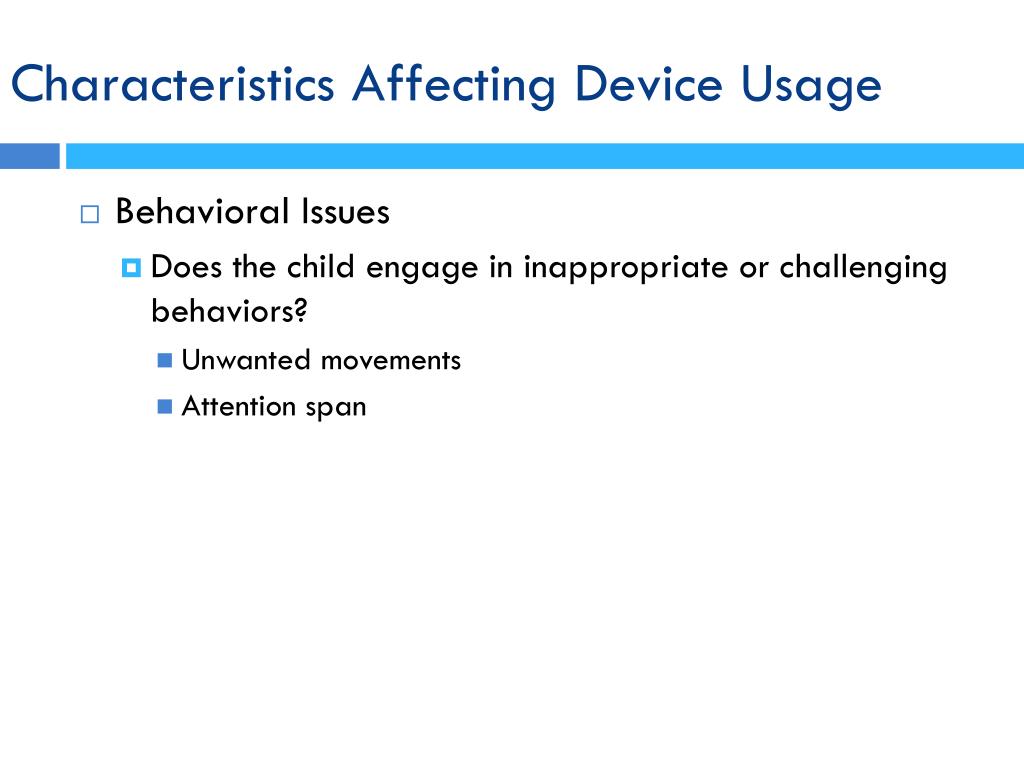 Characteristics Affecting Device Usage

Behavioral Issues

Does the child engage in inappropriate or challenging behaviors?

Unwanted movements

Attention span